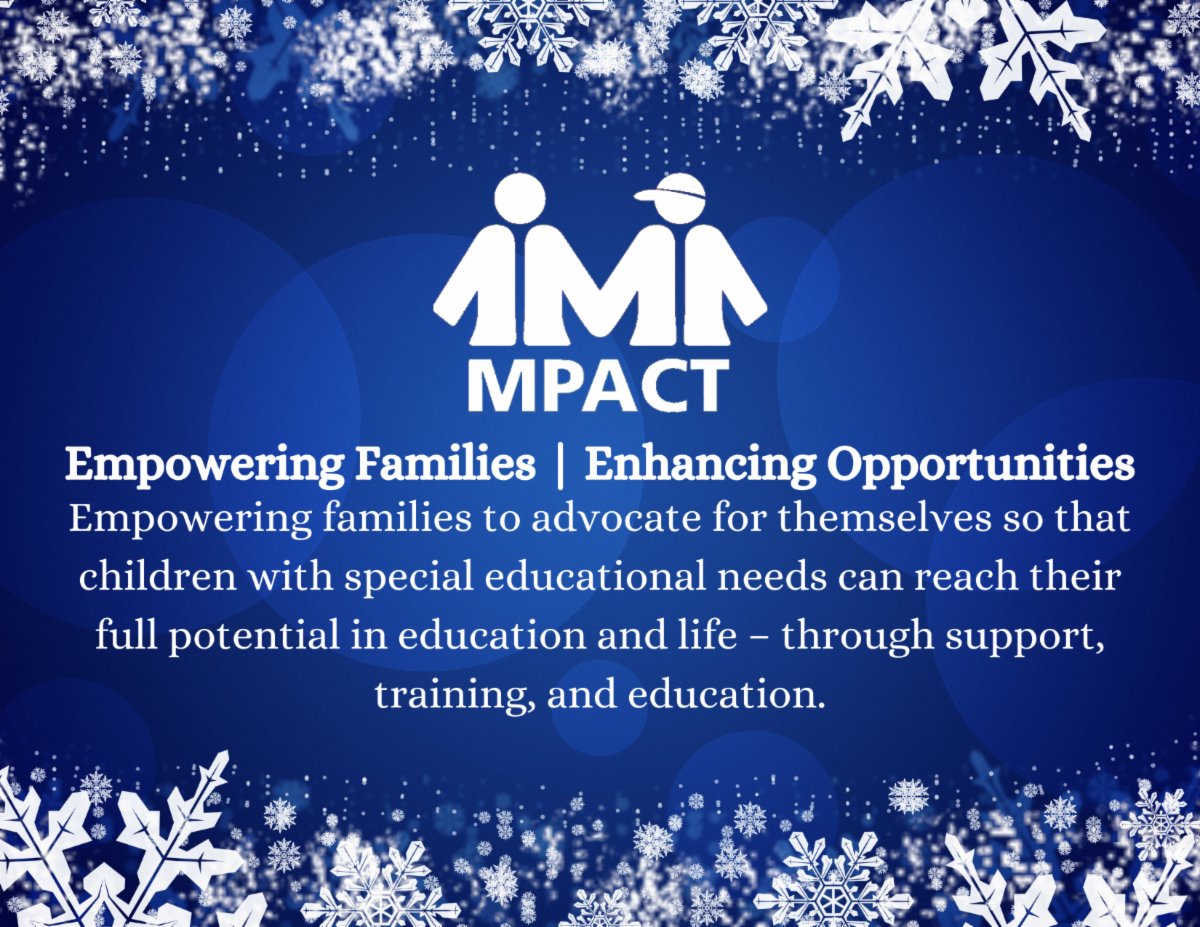 MPACT

Empowering Families | Enhancing Opportunities

Empowering families to advocate for themselves so that children with special educational needs can reach their full potential in education and life – through support, training, and education.